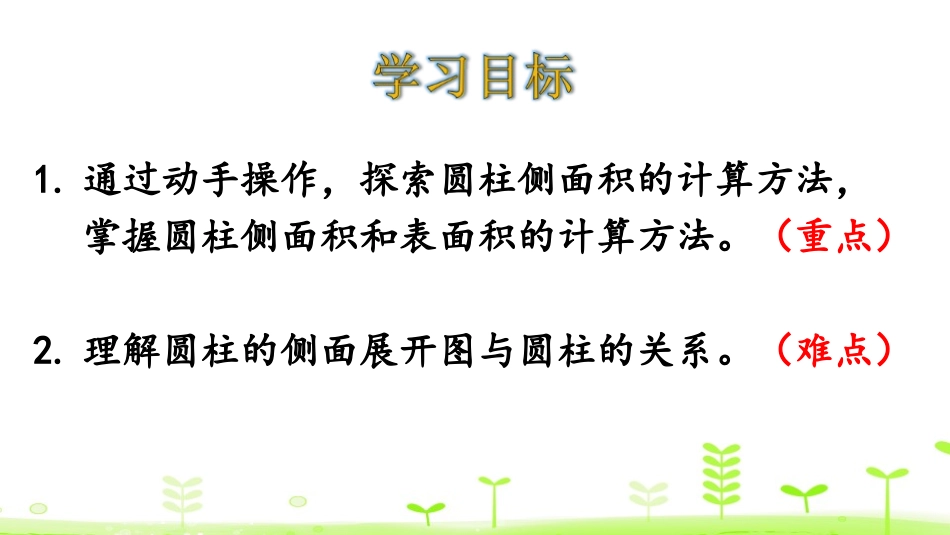 学习目标

1. 通过动手操作，探索圆柱侧面积的计算方法，掌握圆柱侧面积和表面积的计算方法。（重点）

2. 理解圆柱的侧面展开图与圆柱的关系。（难点）